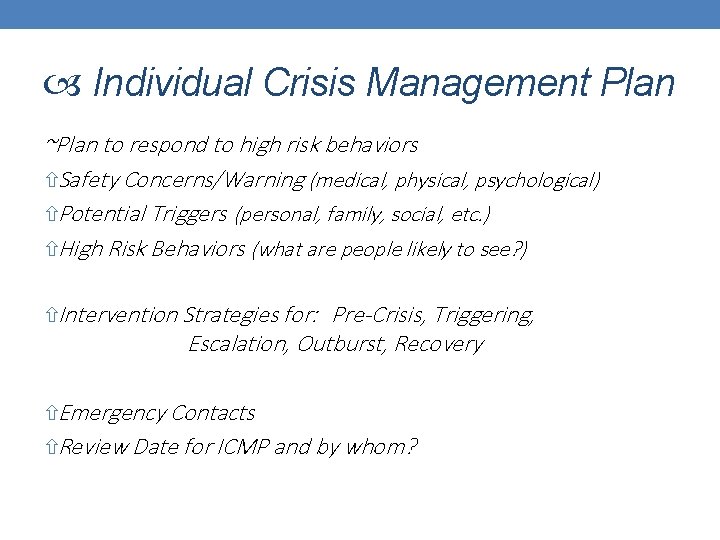 Individual Crisis Management Plan

~Plan to respond to high risk behaviors

⇧Safety Concerns/Warning (medical, physical, psychological)

⇧Potential Triggers (personal, family, social, etc.)

⇧High Risk Behaviors (what are people likely to see?)

⇧Intervention Strategies for: Pre-Crisis, Triggering, Escalation, Outburst, Recovery

⇧Emergency Contacts

⇧Review Date for ICMP and by whom?